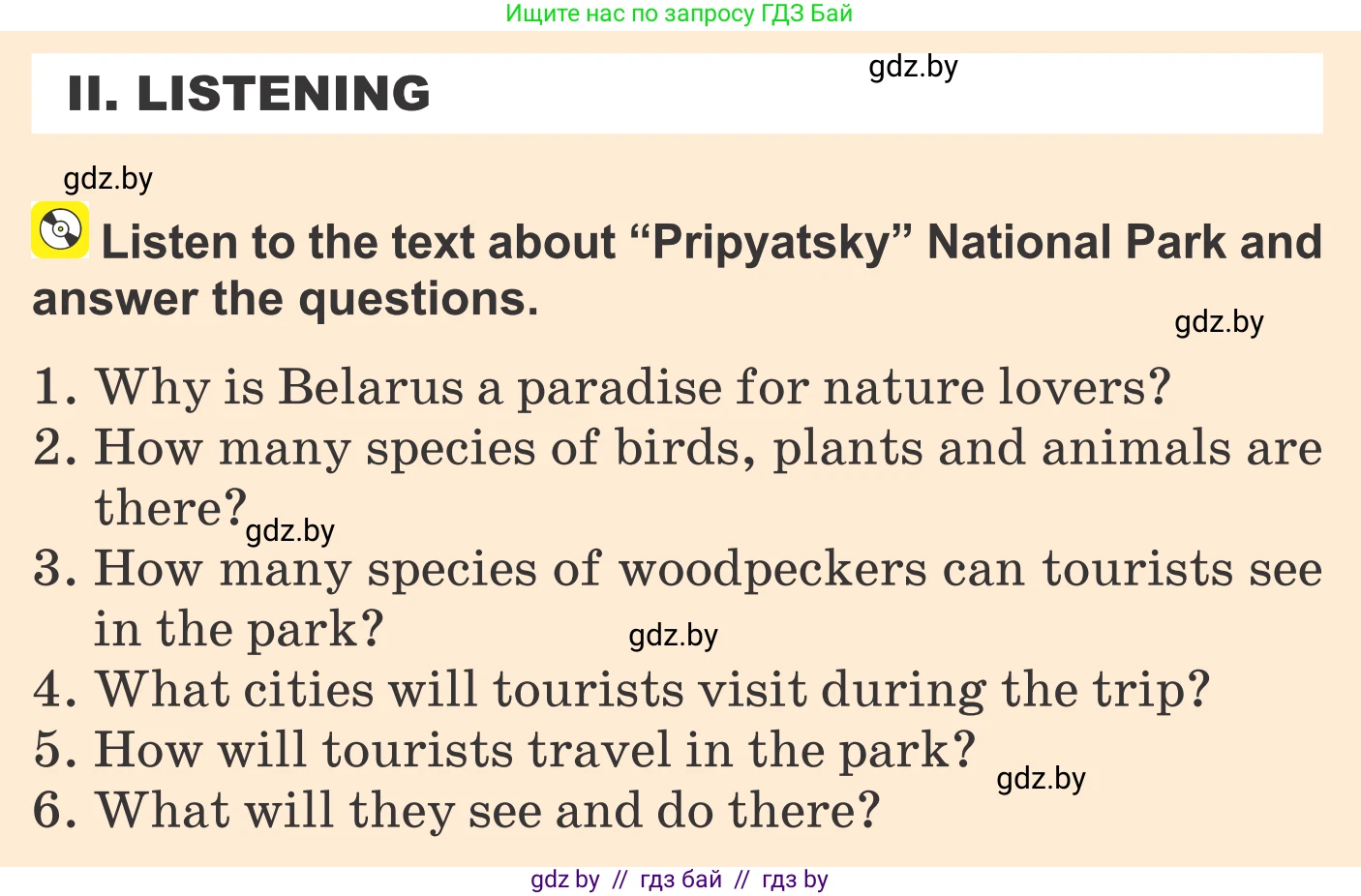 Ищите нас по запросу ГДЗ Бай

II. LISTENING

gdz.by

gdz.by

Listen to the text about “Pripyatsky” National Park and answer the questions.

gdz.by

1. Why is Belarus a paradise for nature lovers?
2. How many species of birds, plants and animals are there?
gdz.by
3. How many species of woodpeckers can tourists see in the park?
gdz.by
4. What cities will tourists visit during the trip?
5. How will tourists travel in the park?
gdz.by
6. What will they see and do there?

gdz by // гдз бай // гдз by